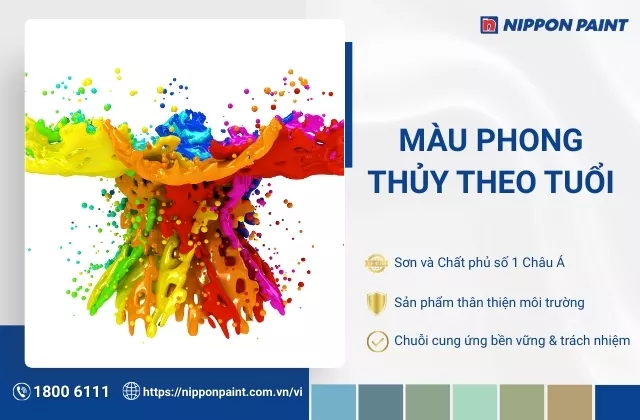 NIPPON PAINT

MÀU PHONG THỦY THEO TUỔI

Sơn và Chất phủ số 1 Châu Á

Sản phẩm thân thiện môi trường

Chuỗi cung ứng bền vững & trách nhiệm

1800 6111

https://nipponpaint.com.vn/vi